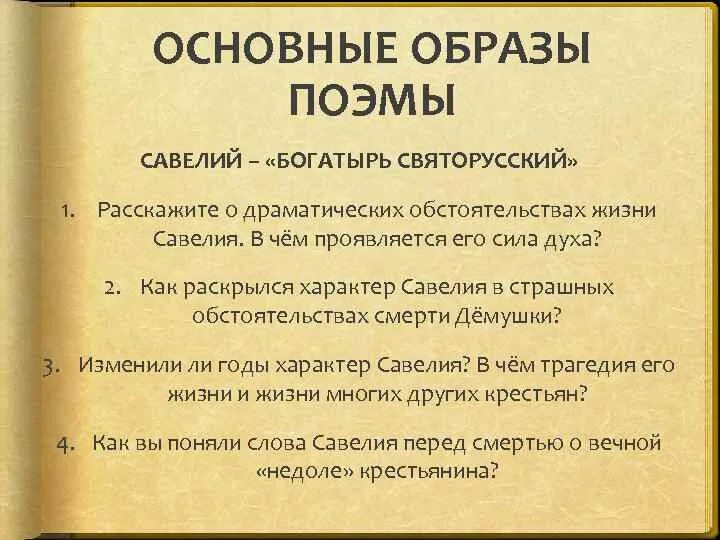 ОСНОВНЫЕ ОБРАЗЫ ПОЭМЫ

САВЕЛИЙ – «БОГАТЫРЬ СВЯТОРУССКИЙ»

1. Расскажите о драматических обстоятельствах жизни Савелия. В чём проявляется его сила духа?

2. Как раскрылся характер Савелия в страшных обстоятельствах смерти Дёмушки?

3. Изменили ли годы характер Савелия? В чём трагедия его жизни и жизни многих других крестьян?

4. Как вы поняли слова Савелия перед смертью о вечной «недоле» крестьянина?